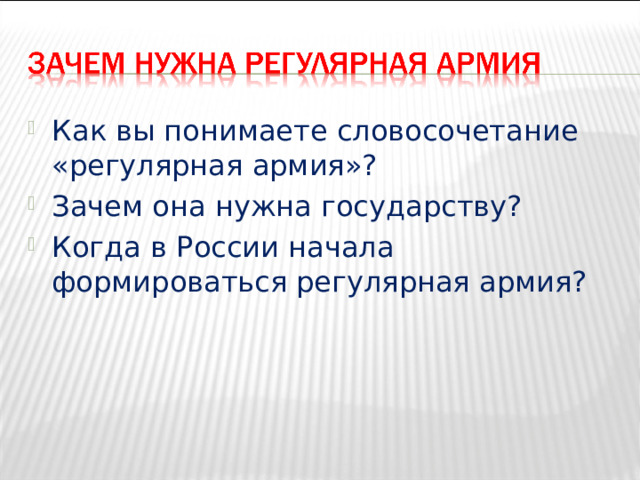 ЗАЧЕМ НУЖНА РЕГУЛЯРНАЯ АРМИЯ

Как вы понимаете словосочетание «регулярная армия»?

Зачем она нужна государству?

Когда в России начала формироваться регулярная армия?